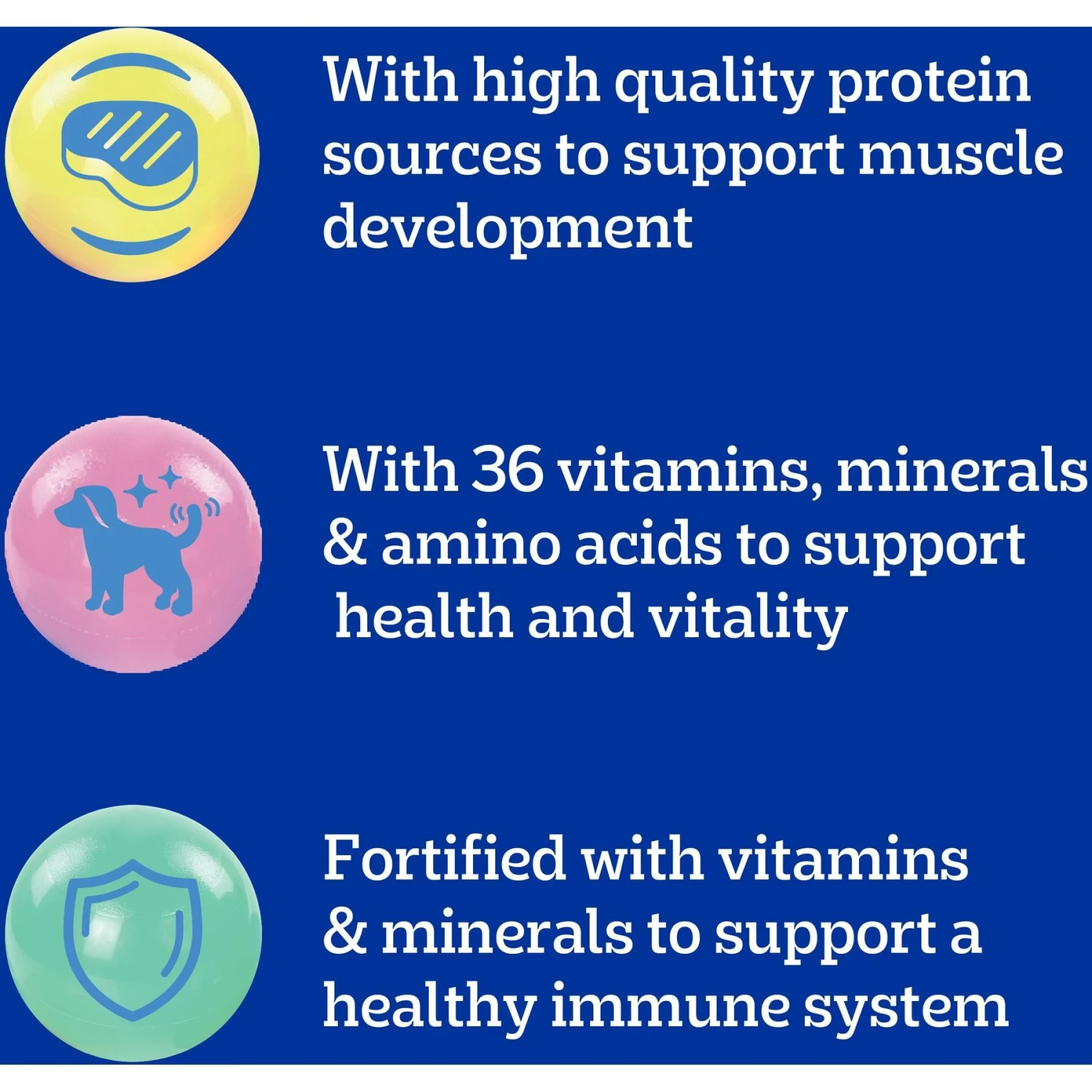 With high quality protein sources to support muscle development

With 36 vitamins, minerals & amino acids to support health and vitality

Fortified with vitamins & minerals to support a healthy immune system